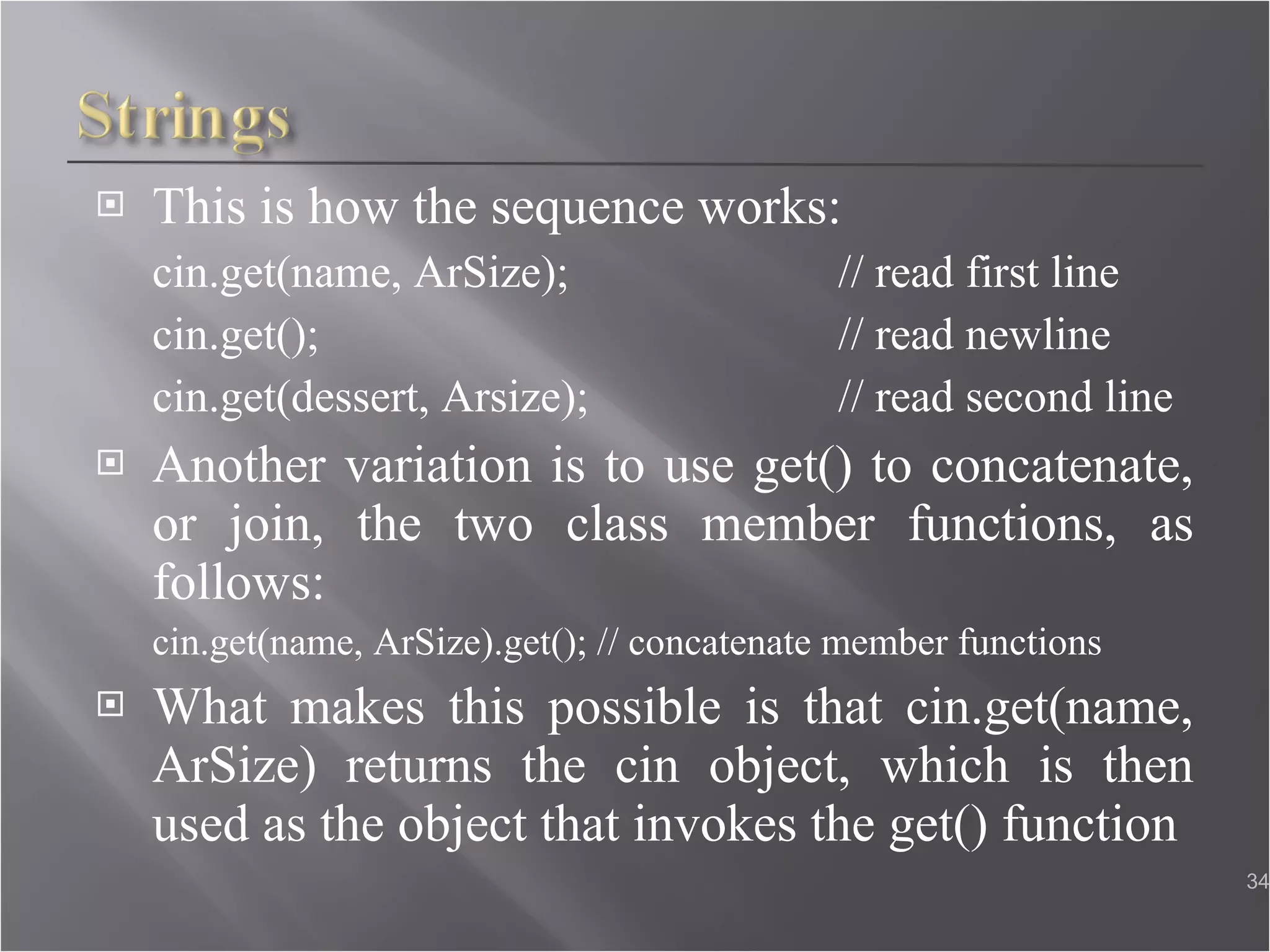 Strings

This is how the sequence works:

cin.get(name, ArSize); // read first line
cin.get(); // read newline
cin.get(dessert, Arsize); // read second line

Another variation is to use get() to concatenate, or join, the two class member functions, as follows:

cin.get(name, ArSize).get(); // concatenate member functions

What makes this possible is that cin.get(name, ArSize) returns the cin object, which is then used as the object that invokes the get() function

34